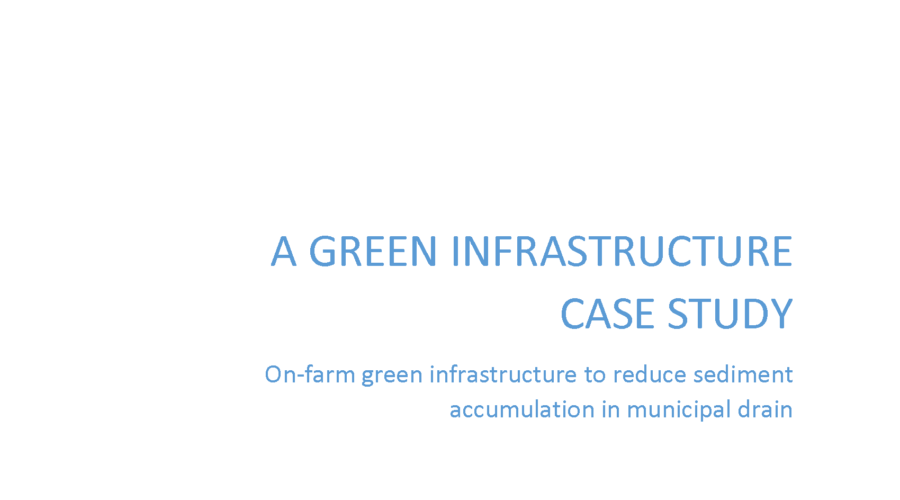 A GREEN INFRASTRUCTURE CASE STUDY

On-farm green infrastructure to reduce sediment accumulation in municipal drain